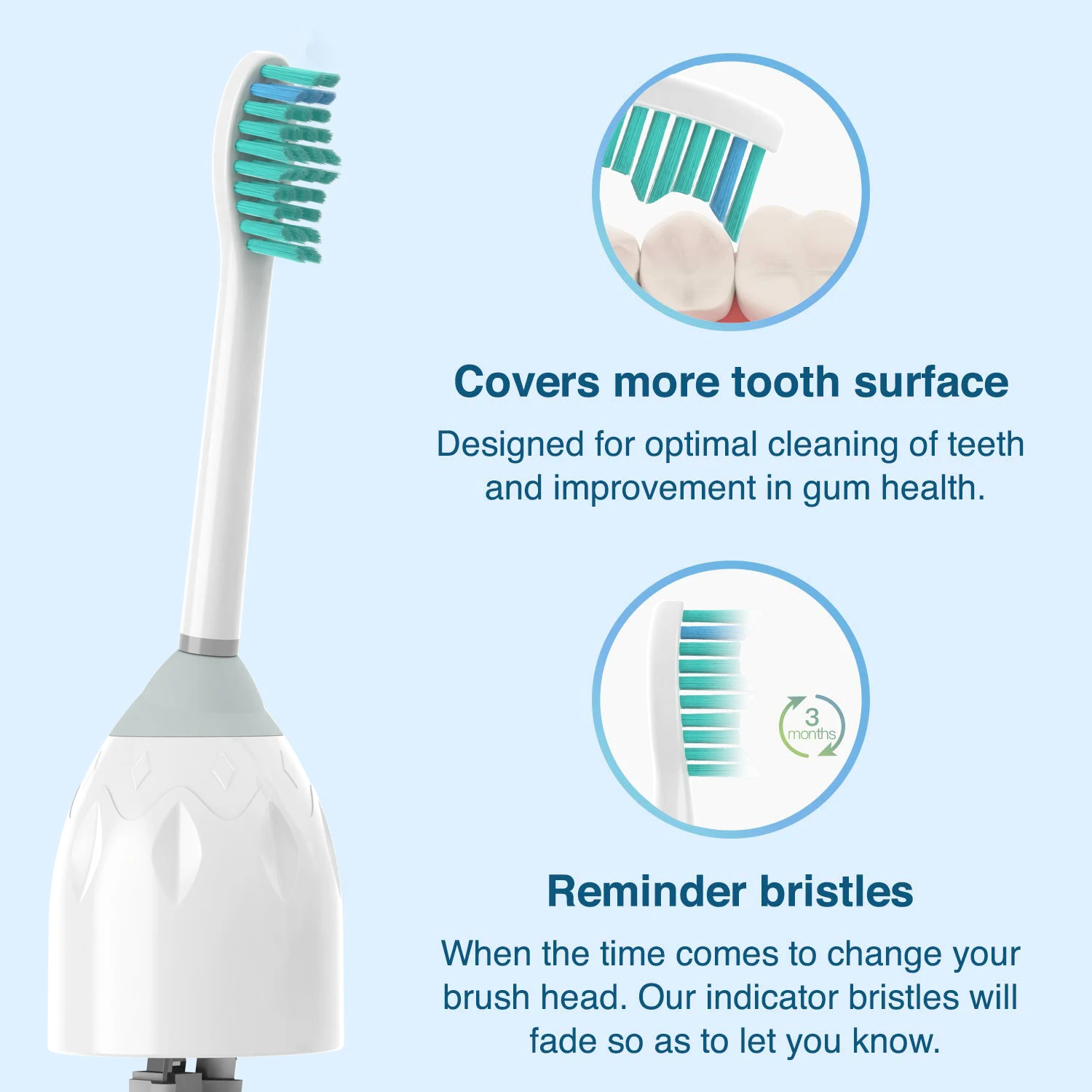 Covers more tooth surface

Designed for optimal cleaning of teeth and improvement in gum health.

3 months

Reminder bristles

When the time comes to change your brush head. Our indicator bristles will fade so as to let you know.